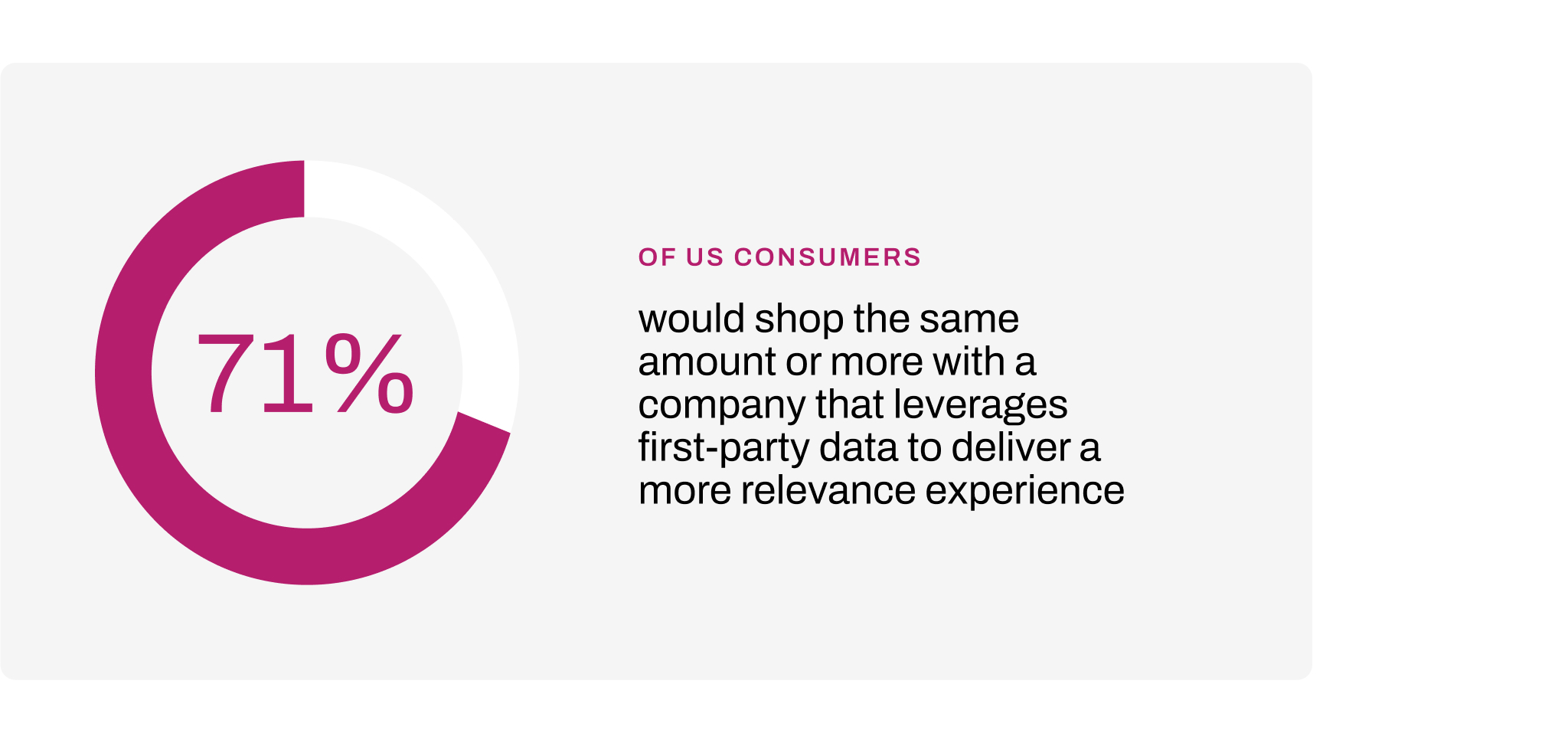 71%

OF US CONSUMERS

would shop the same amount or more with a company that leverages first-party data to deliver a more relevance experience